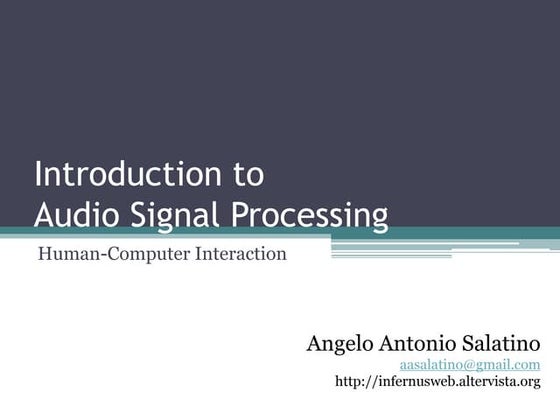 Introduction to
Audio Signal Processing

Human-Computer Interaction

Angelo Antonio Salatino
aasalatino@gmail.com
http://infernusweb.altervista.org